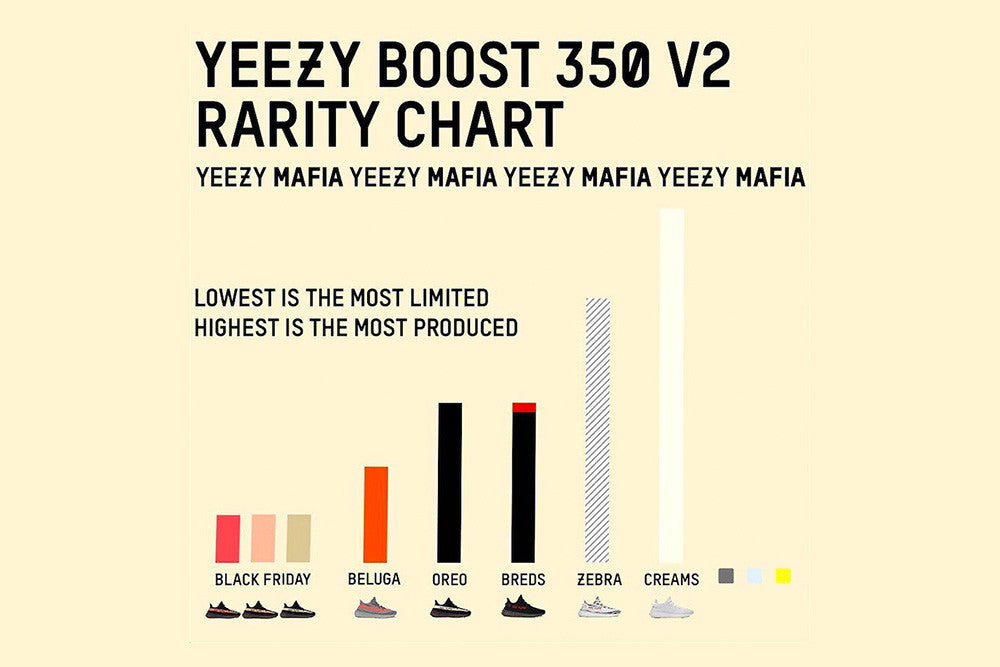 YEEZY BOOST 350 V2 RARITY CHART

YEEZY MAFIA YEEZY MAFIA YEEZY MAFIA YEEZY MAFIA

LOWEST IS THE MOST LIMITED
HIGHEST IS THE MOST PRODUCED

BLACK FRIDAY

BELUGA

OREO

BREDS

ZEBRA

CREAMS